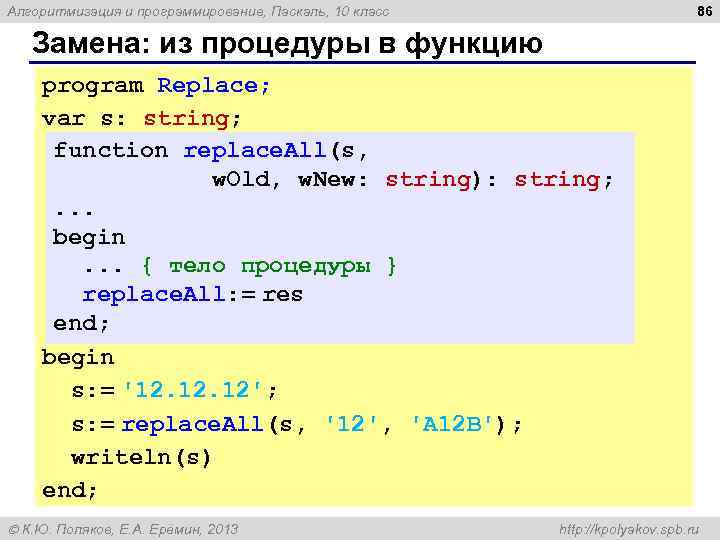 Алгоритмизация и программирование, Паскаль, 10 класс

86

Замена: из процедуры в функцию

program Replace;
var s: string;
function replaceAll(s,
wOld, wNew: string): string;
...
begin
... { тело процедуры }
replaceAll:= res
end;
begin
s:= '12.12.12';
s:= replaceAll(s, '12', 'A12B');
writeln(s)
end;

© К.Ю. Поляков, Е.А. Еремин, 2013

http://kpolyakov.spb.ru